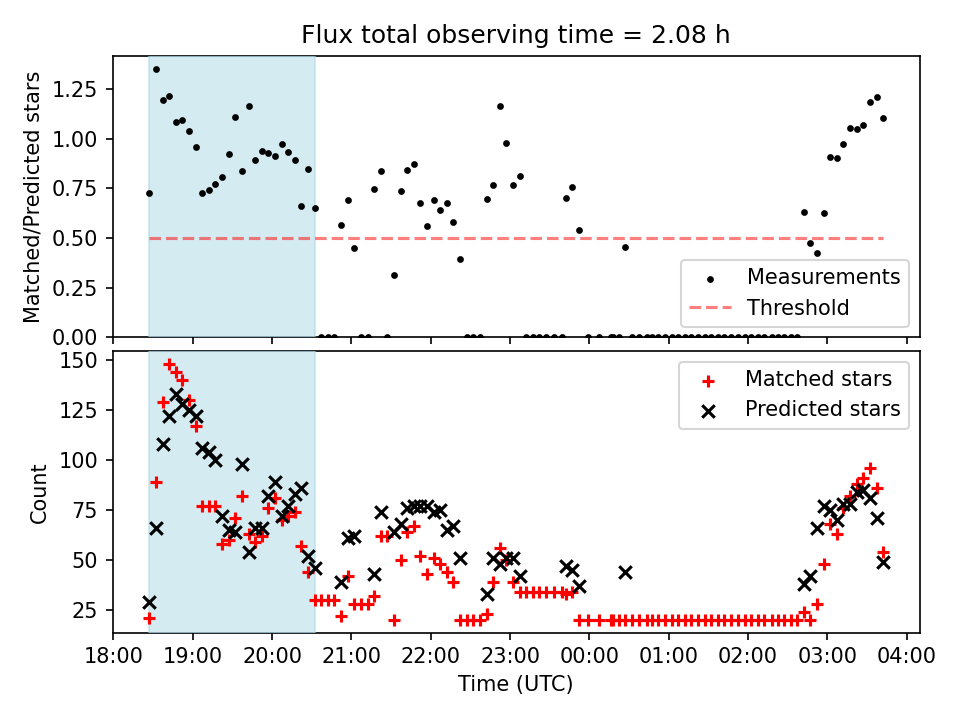 Flux total observing time = 2.08 h

Matched/Predicted stars

1.25
1.00
0.75
0.50
0.25
0.00

Measurements
Threshold

Count

150
125
100
75
50
25

Matched stars
Predicted stars

18:00
19:00
20:00
21:00
22:00
23:00
00:00
01:00
02:00
03:00
04:00

Time (UTC)